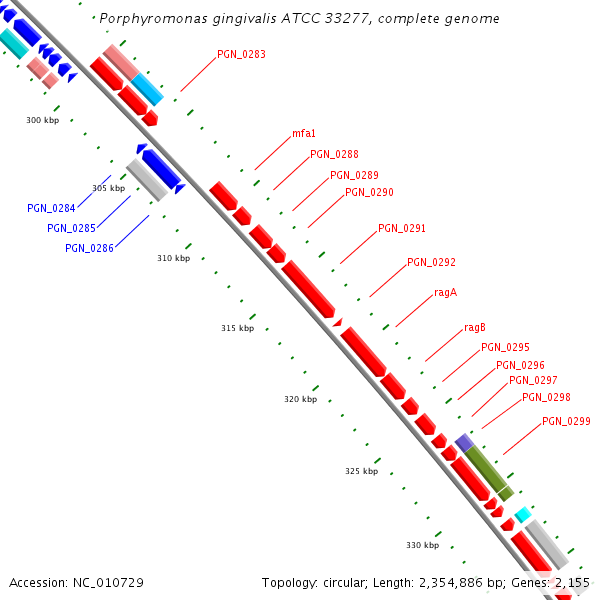 Porphyromonas gingivalis ATCC 33277, complete genome

PGN_0283

300 kbp

mfa1
PGN_0288
PGN_0289
PGN_0290

305 kbp
PGN_0284
PGN_0285
PGN_0286

PGN_0291

310 kbp

PGN_0292

ragA

315 kbp

ragB
PGN_0295
PGN_0296
PGN_0297
PGN_0298

320 kbp

PGN_0299

325 kbp

330 kbp

Accession: NC_010729

Topology: circular; Length: 2,354,886 bp; Genes: 2,155